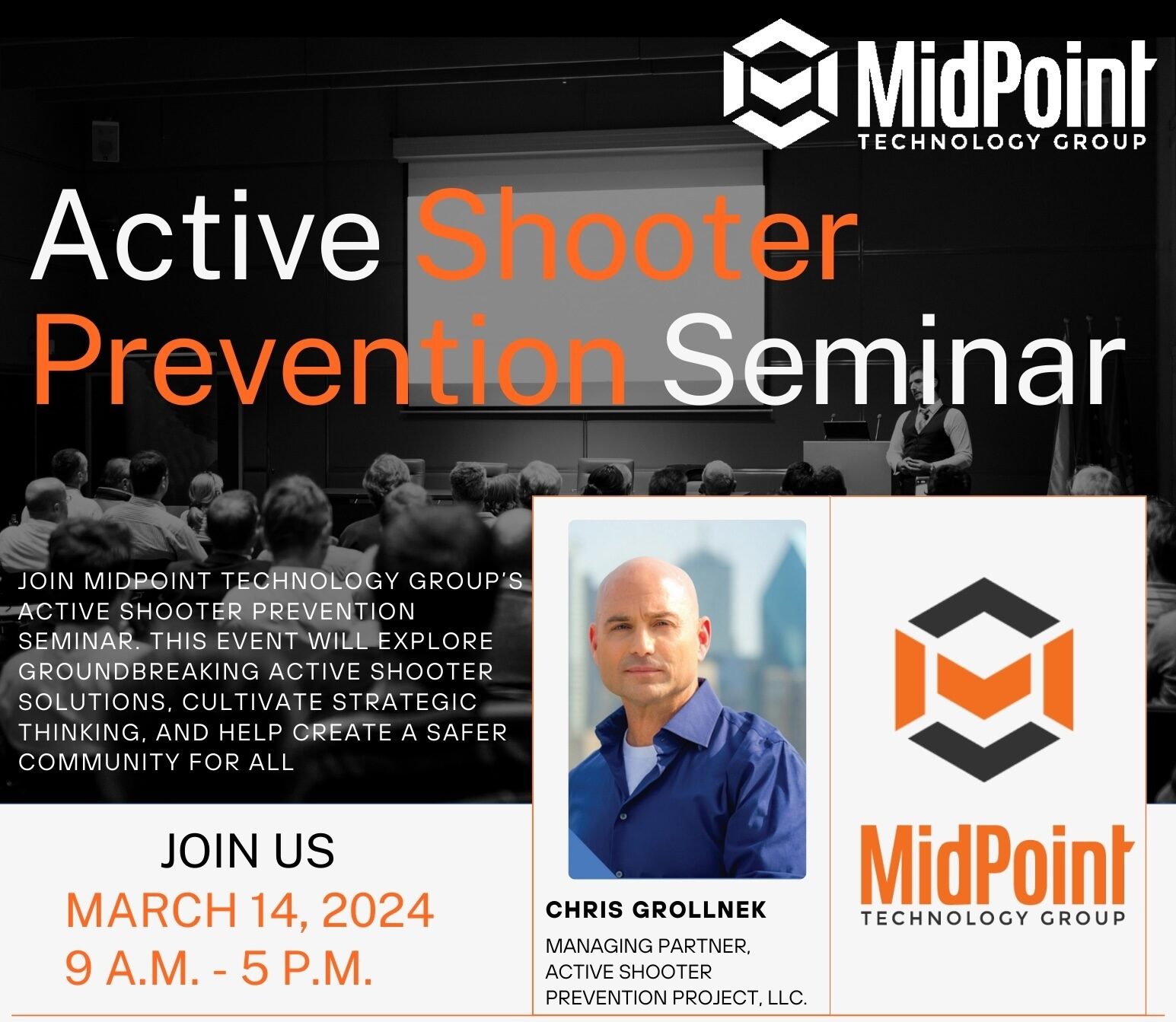 MidPoint
TECHNOLOGY GROUP

Active Shooter Prevention Seminar

JOIN MIDPOINT TECHNOLOGY GROUP'S ACTIVE SHOOTER PREVENTION SEMINAR. THIS EVENT WILL EXPLORE GROUNDBREAKING ACTIVE SHOOTER SOLUTIONS, CULTIVATE STRATEGIC THINKING, AND HELP CREATE A SAFER COMMUNITY FOR ALL

JOIN US
MARCH 14, 2024
9 A.M. - 5 P.M.

CHRIS GROLLNEK
MANAGING PARTNER, ACTIVE SHOOTER PREVENTION PROJECT, LLC.

MidPoint
TECHNOLOGY GROUP